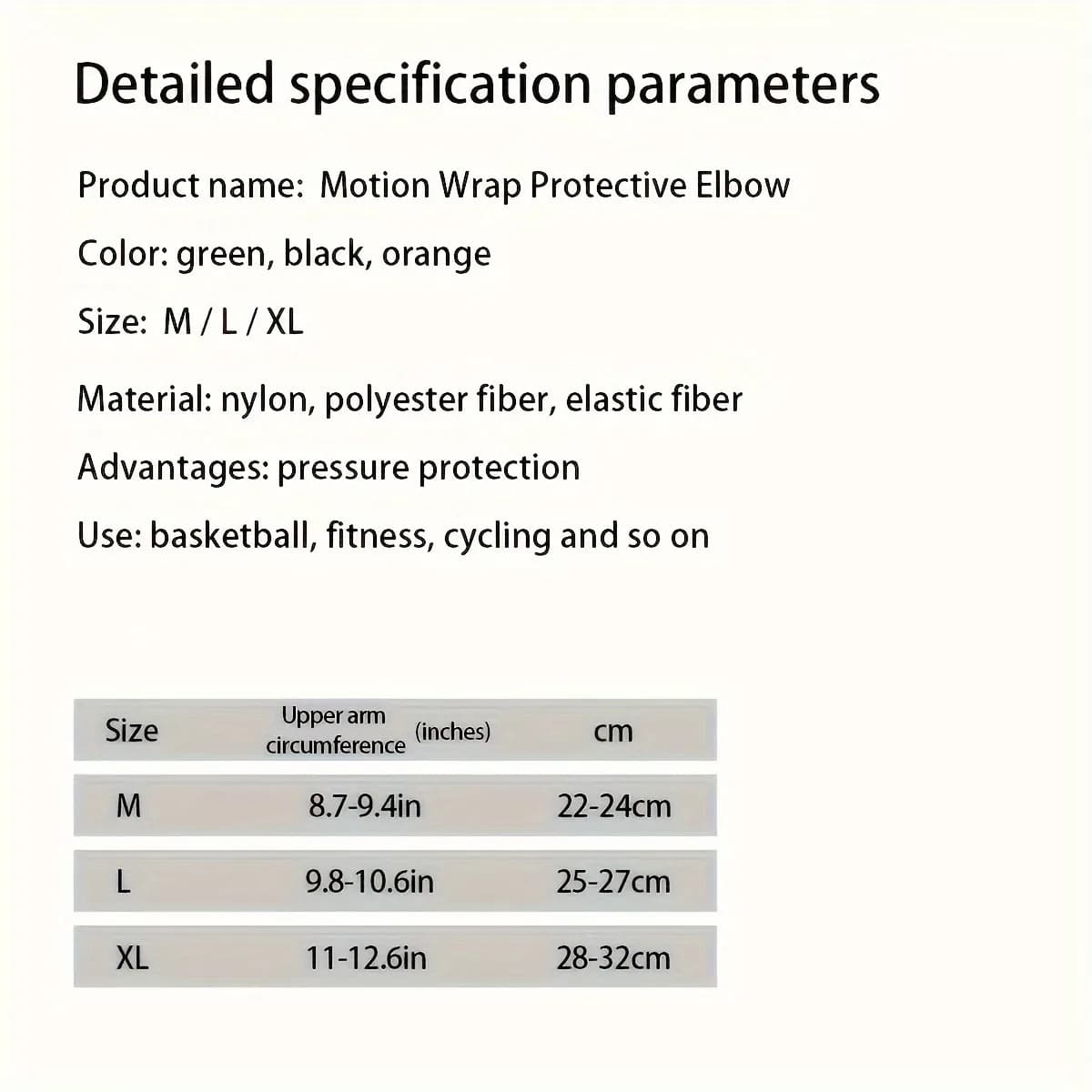 Detailed specification parameters

Product name: Motion Wrap Protective Elbow

Color: green, black, orange

Size: M / L / XL

Material: nylon, polyester fiber, elastic fiber

Advantages: pressure protection

Use: basketball, fitness, cycling and so on

| Size | Upper arm circumference (inches) | cm |
|---|---|---|
| M | 8.7-9.4in | 22-24cm |
| L | 9.8-10.6in | 25-27cm |
| XL | 11-12.6in | 28-32cm |